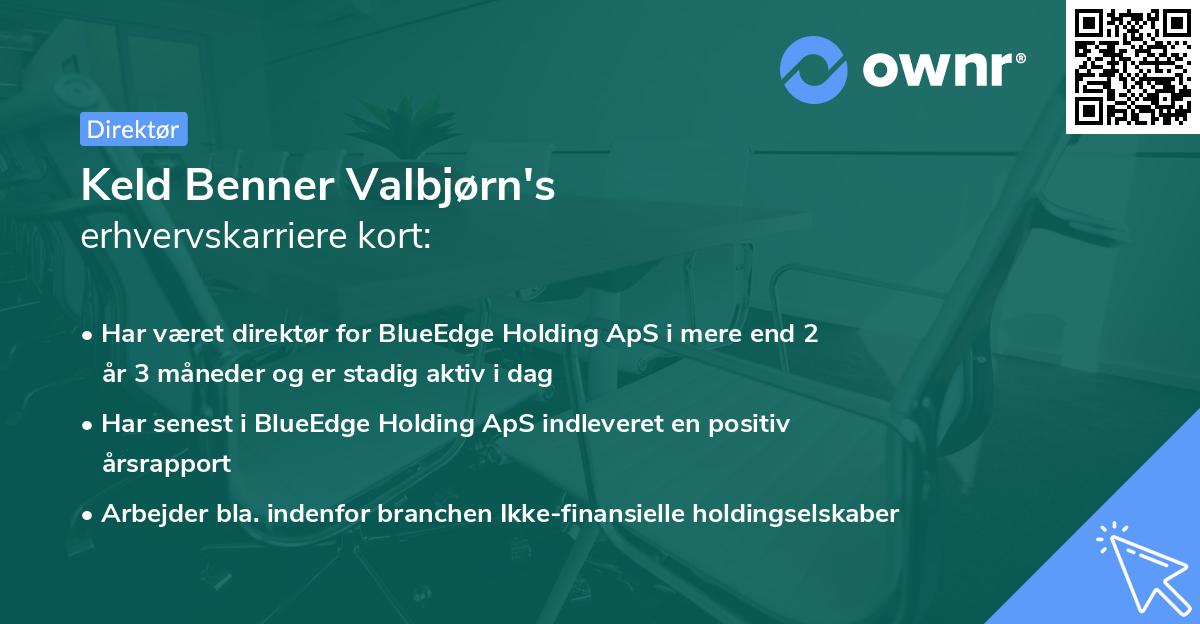 ownr®

Direktør

Keld Benner Valbjørn's
erhvervskarriere kort:

• Har været direktør for BlueEdge Holding ApS i mere end 2 år 3 måneder og er stadig aktiv i dag
• Har senest i BlueEdge Holding ApS indleveret en positiv årsrapport
• Arbejder bla. indenfor branchen Ikke-finansielle holdingselskaber